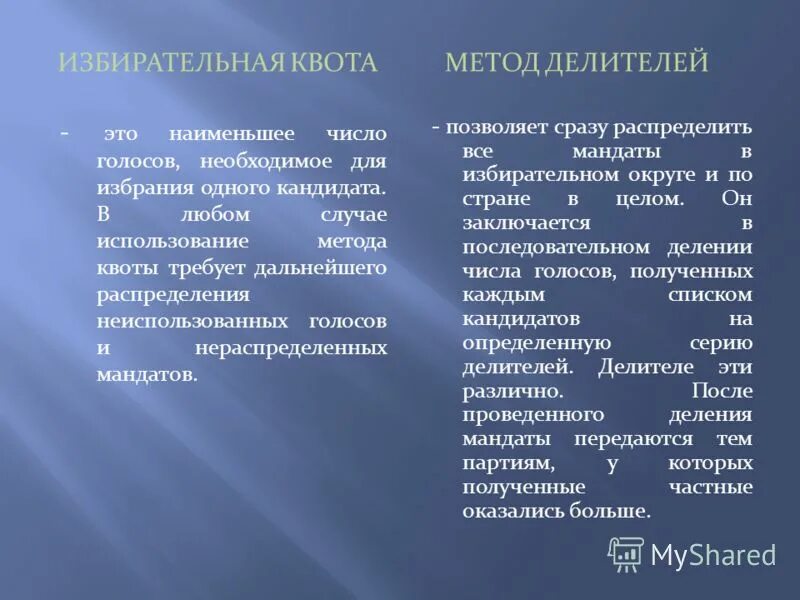 ИЗБИРАТЕЛЬНАЯ КВОТА

- это наименьшее число голосов, необходимое для избрания одного кандидата. В любом случае использование метода квоты требует дальнейшего распределения неиспользованных голосов и нераспределенных мандатов.

МЕТОД ДЕЛИТЕЛЕЙ

- позволяет сразу распределить все мандаты в избирательном округе и по стране в целом. Он заключается в последовательном делении числа голосов, полученных каждым списком кандидатов на определенную серию делителей. Делителе эти различно. После проведенного деления мандаты передаются тем партиям, у которых полученные частные оказались больше.

MyShared